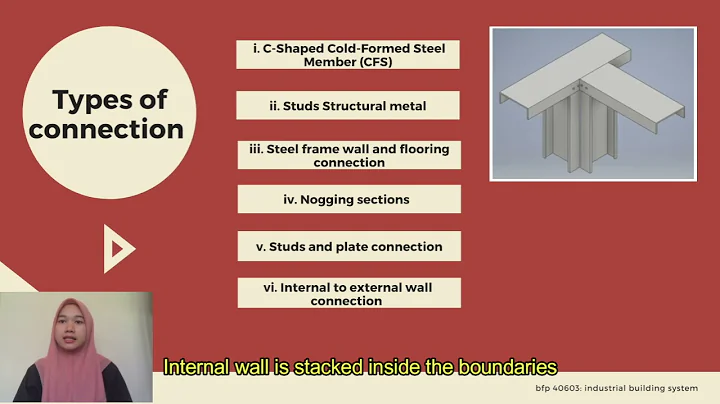 Types of connection

i. C-Shaped Cold-Formed Steel Member (CFS)

ii. Studs Structural metal

iii. Steel frame wall and flooring connection

iv. Nogging sections

v. Studs and plate connection

vi. Internal to external wall connection

Internal wall is stacked inside the boundaries

bfp 40603: industrial building system